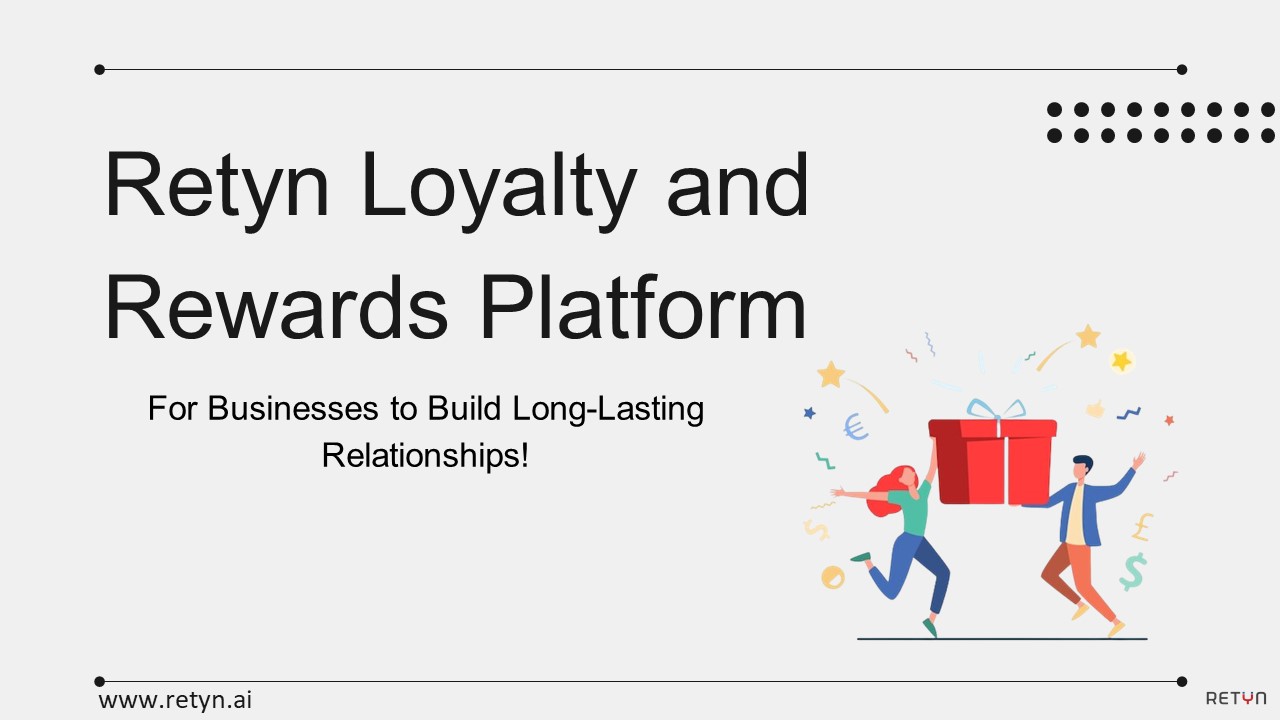 Retyn Loyalty and Rewards Platform

For Businesses to Build Long-Lasting Relationships!

www.retyn.ai

RETYN